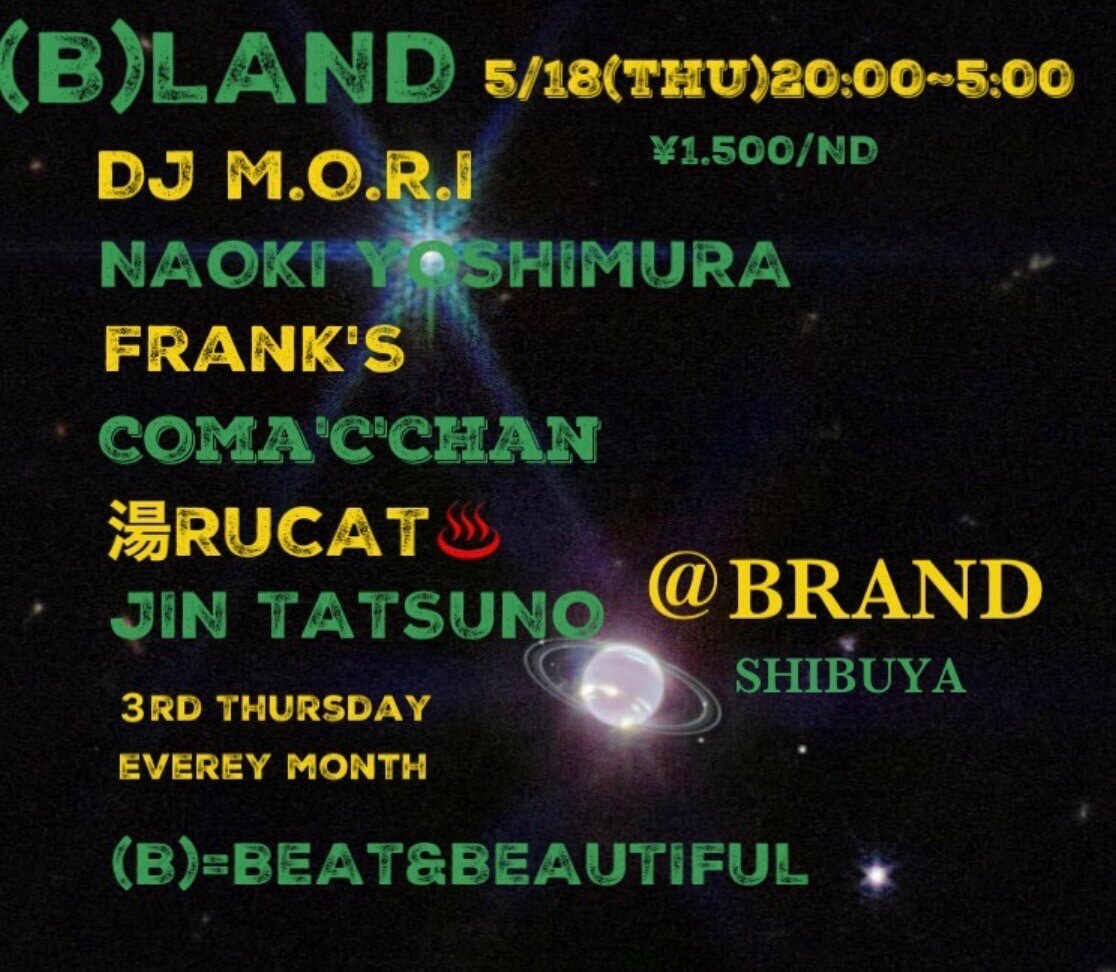 (B)LAND 5/18(THU)20:00~5:00

¥1.500/ND

DJ M.O.R.I
NAOKI YOSHIMURA
FRANK'S
COMA'C'CHAN
湯RUCAT♨
JIN TATSUNO

@BRAND
SHIBUYA

3RD THURSDAY
EVEREY MONTH

(B)=BEAT&BEAUTIFUL